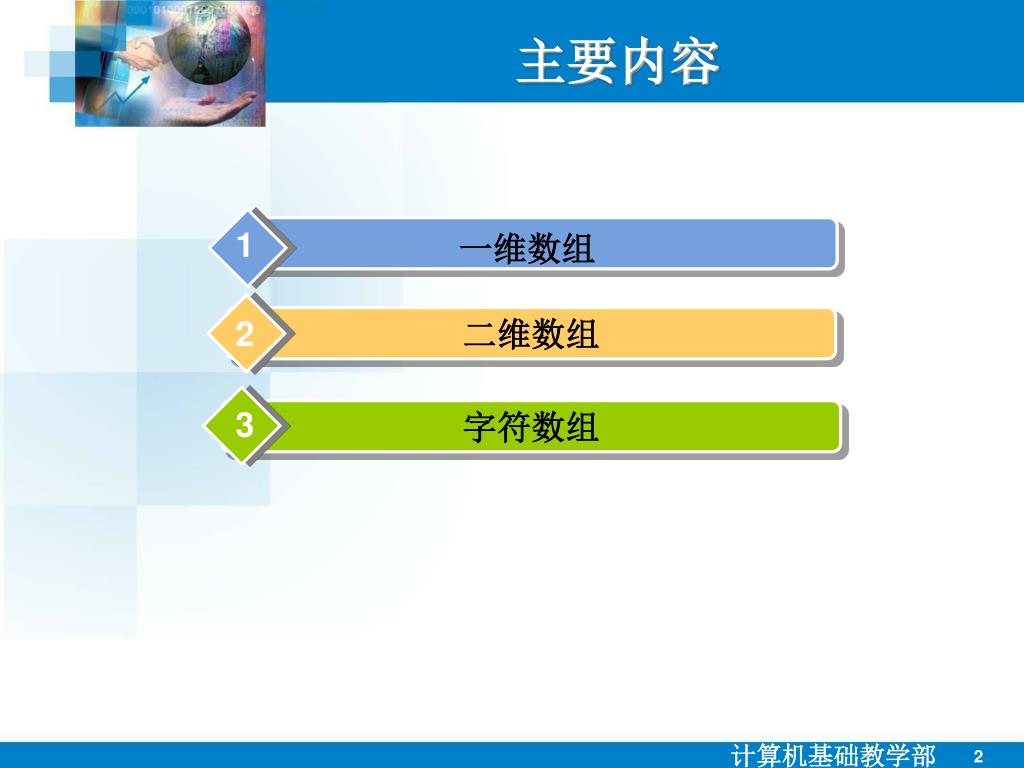 主要内容

1 一维数组

2 二维数组

3 字符数组

计算机基础教学部 2